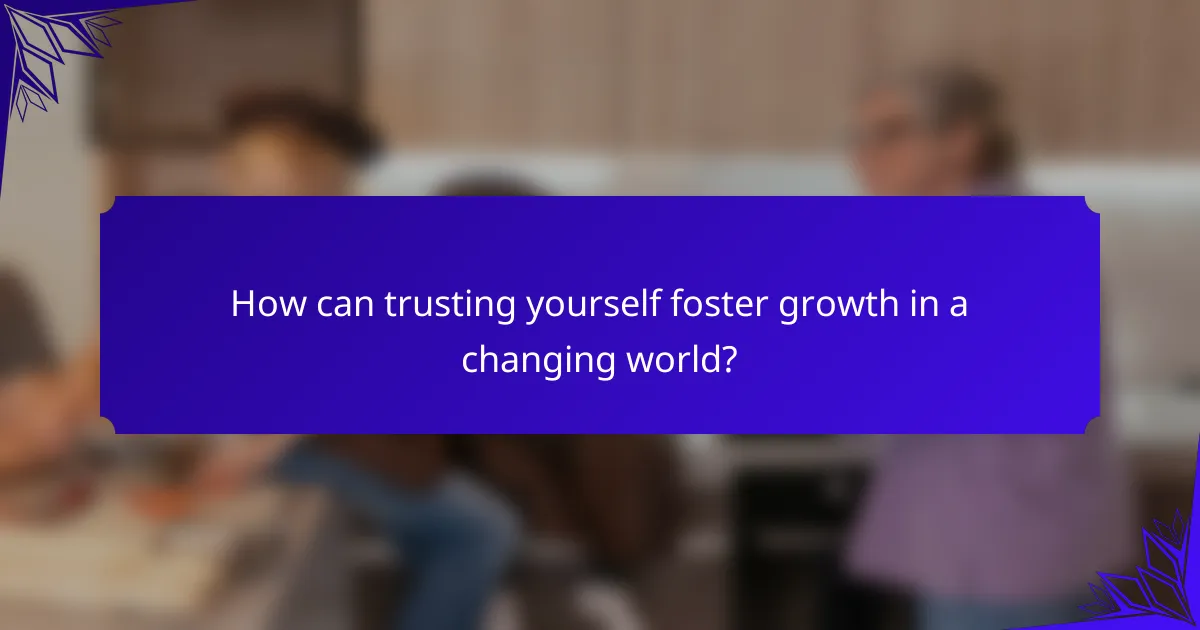 How can trusting yourself foster growth in a changing world?